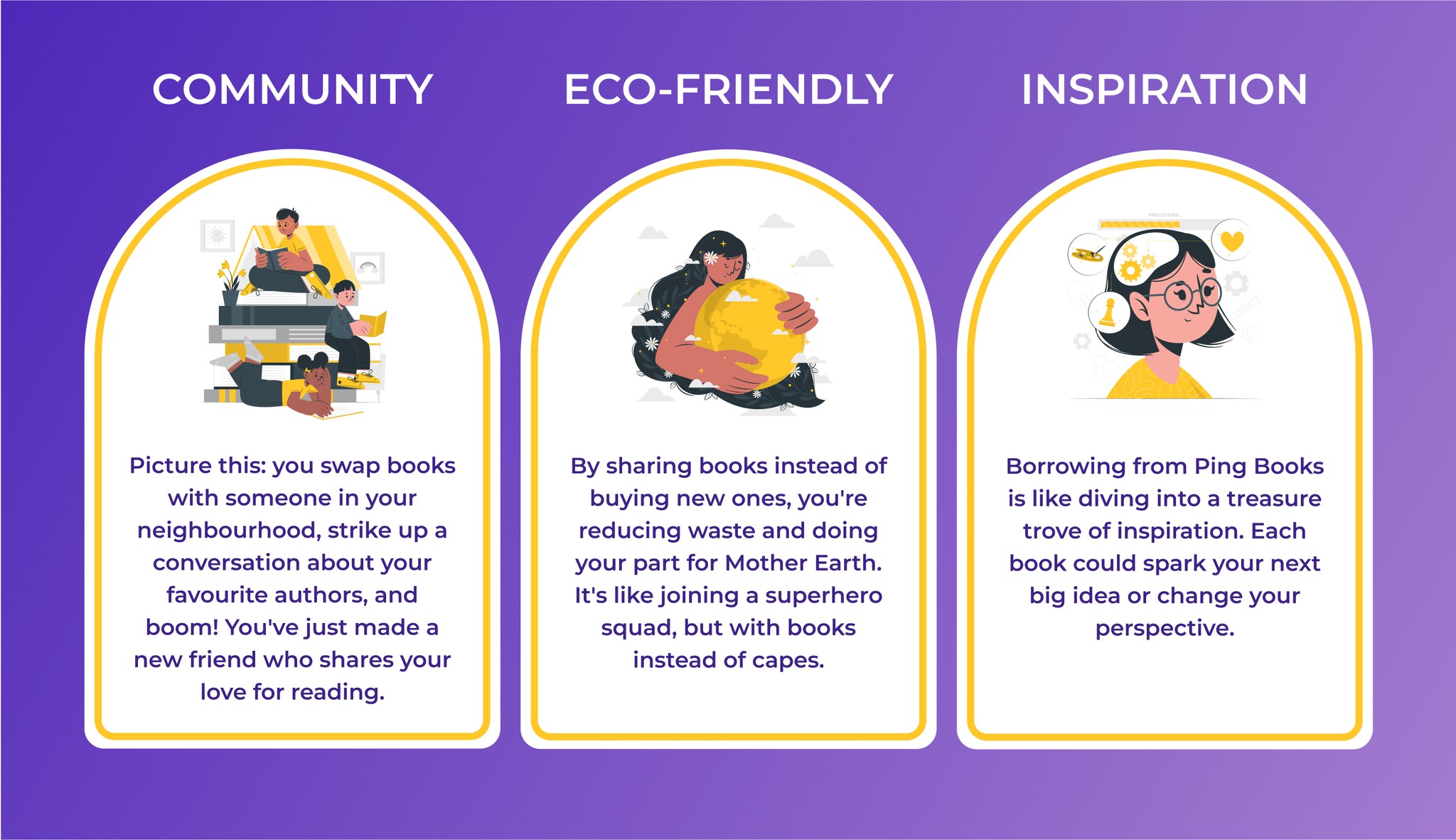 COMMUNITY

Picture this: you swap books with someone in your neighbourhood, strike up a conversation about your favourite authors, and boom! You've just made a new friend who shares your love for reading.

ECO-FRIENDLY

By sharing books instead of buying new ones, you're reducing waste and doing your part for Mother Earth. It's like joining a superhero squad, but with books instead of capes.

INSPIRATION

PROCESSING...

Borrowing from Ping Books is like diving into a treasure trove of inspiration. Each book could spark your next big idea or change your perspective.